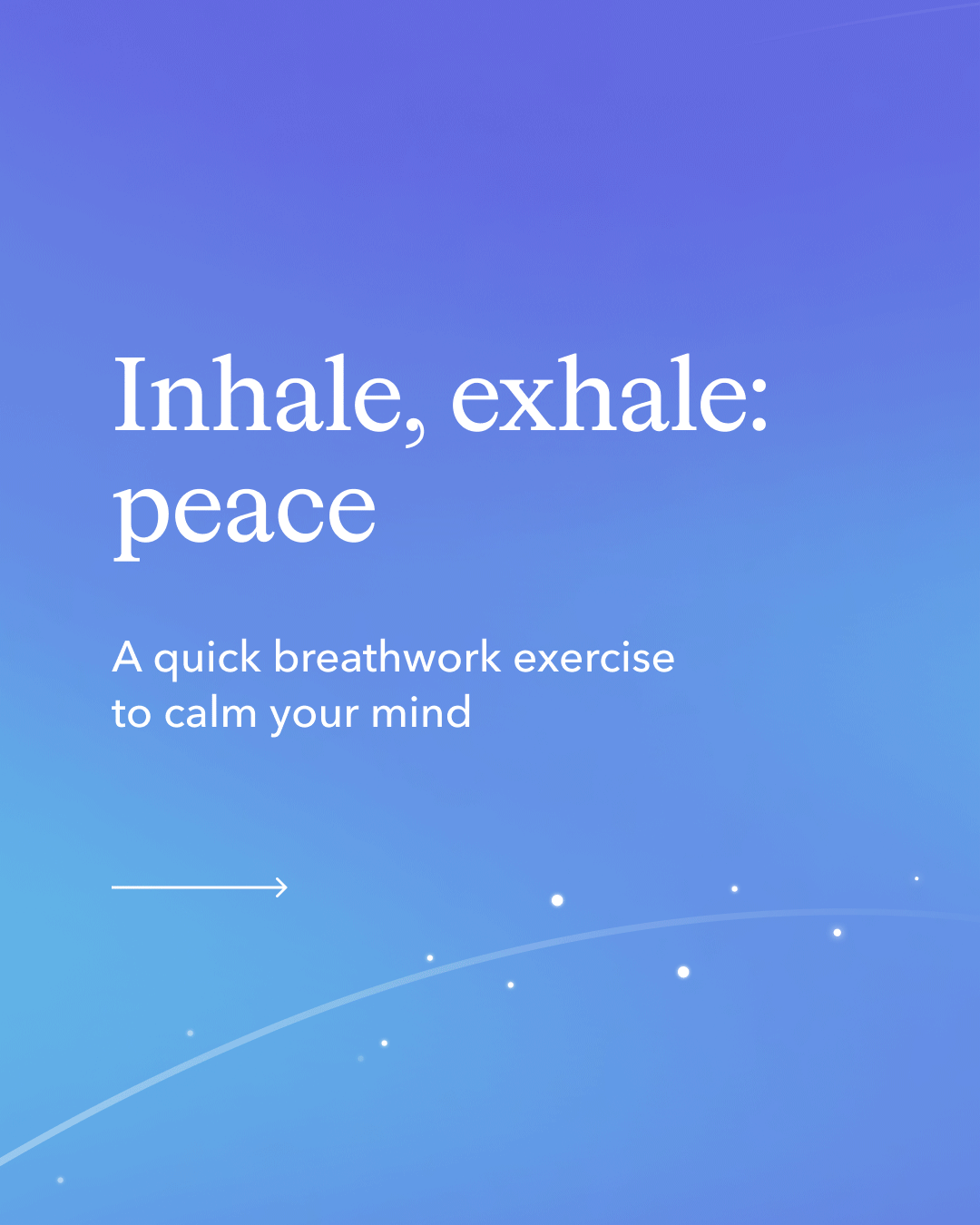 Inhale, exhale: peace

A quick breathwork exercise to calm your mind